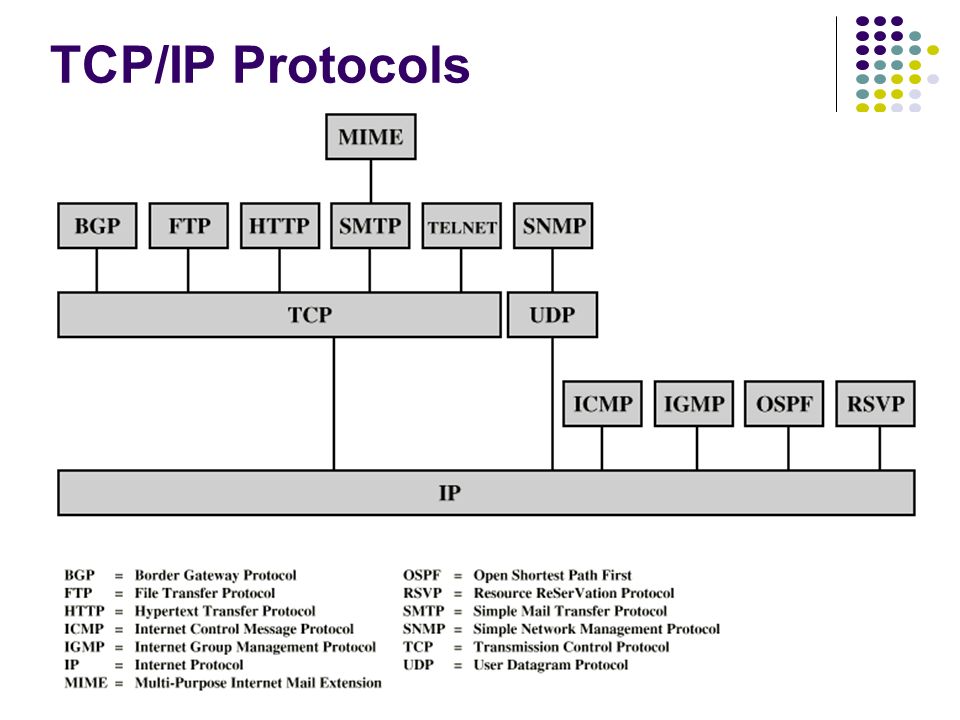 TCP/IP Protocols

MIME

BGP FTP HTTP SMTP TELNET SNMP

TCP UDP

ICMP IGMP OSPF RSVP

IP

BGP = Border Gateway Protocol
FTP = File Transfer Protocol
HTTP = Hypertext Transfer Protocol
ICMP = Internet Control Message Protocol
IGMP = Internet Group Management Protocol
IP = Internet Protocol
MIME = Multi-Purpose Internet Mail Extension

OSPF = Open Shortest Path First
RSVP = Resource ReSerVation Protocol
SMTP = Simple Mail Transfer Protocol
SNMP = Simple Network Management Protocol
TCP = Transmission Control Protocol
UDP = User Datagram Protocol